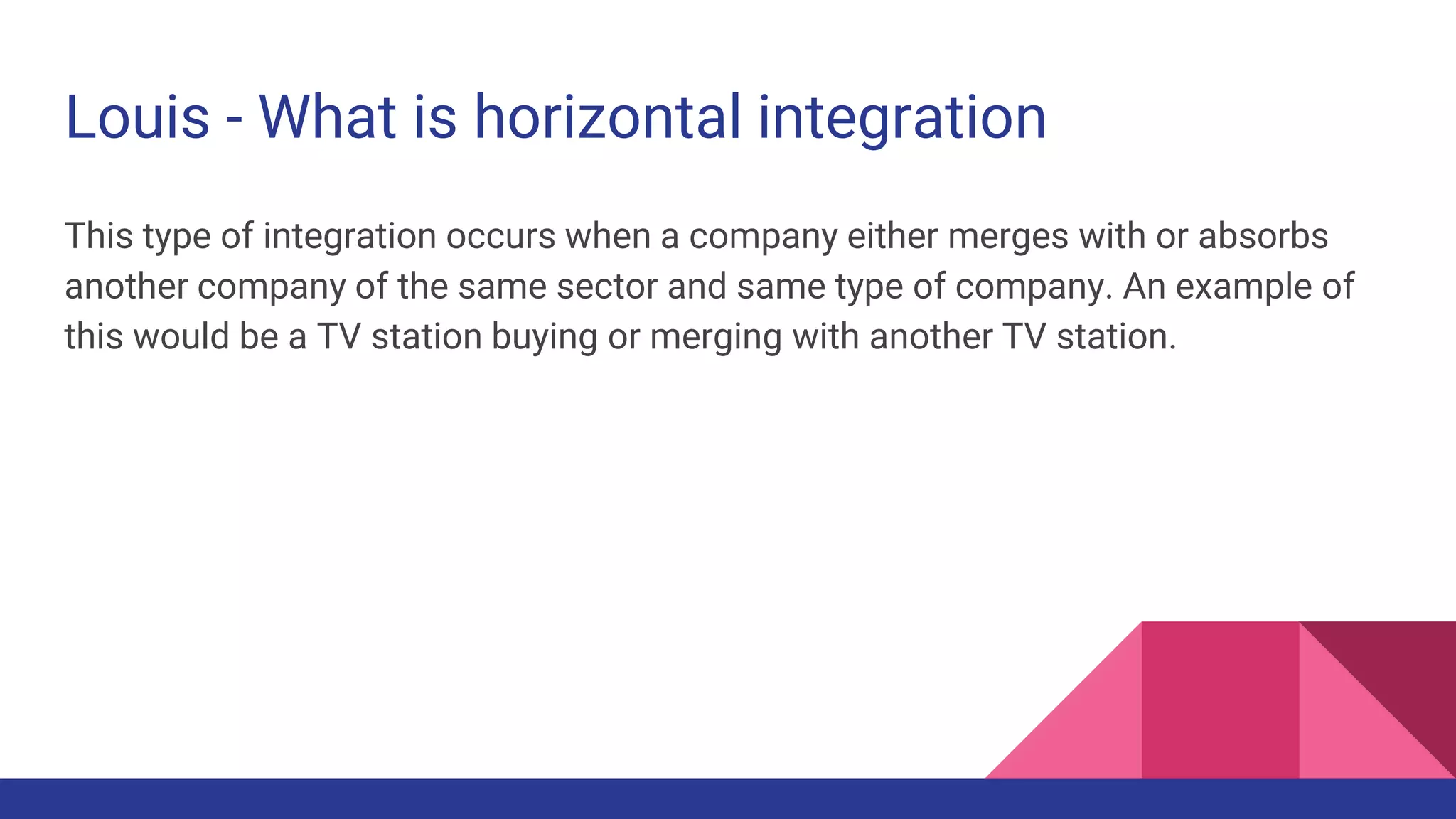 Louis - What is horizontal integration

This type of integration occurs when a company either merges with or absorbs another company of the same sector and same type of company. An example of this would be a TV station buying or merging with another TV station.